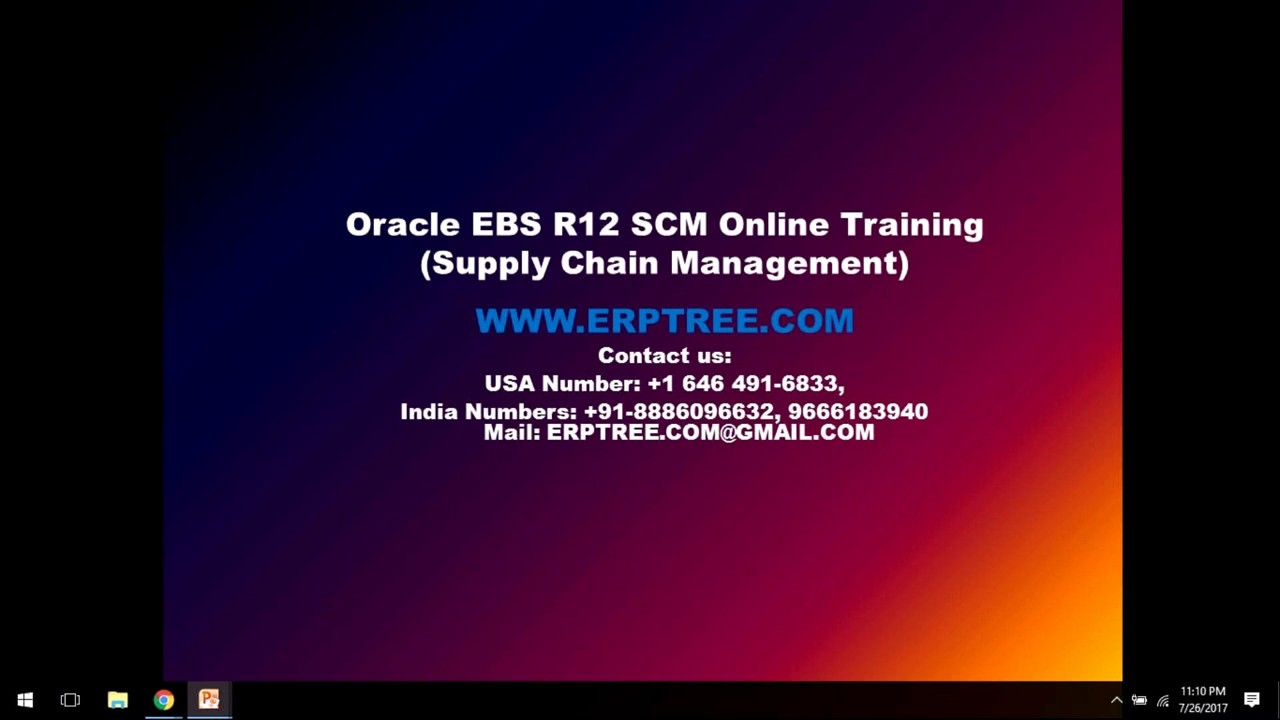 Oracle EBS R12 SCM Online Training
(Supply Chain Management)

WWW.ERPTREE.COM
Contact us:
USA Number: +1 646 491-6833,
India Numbers: +91-8886096632, 9666183940
Mail: ERPTREE.COM@GMAIL.COM

11:10 PM
7/26/2017